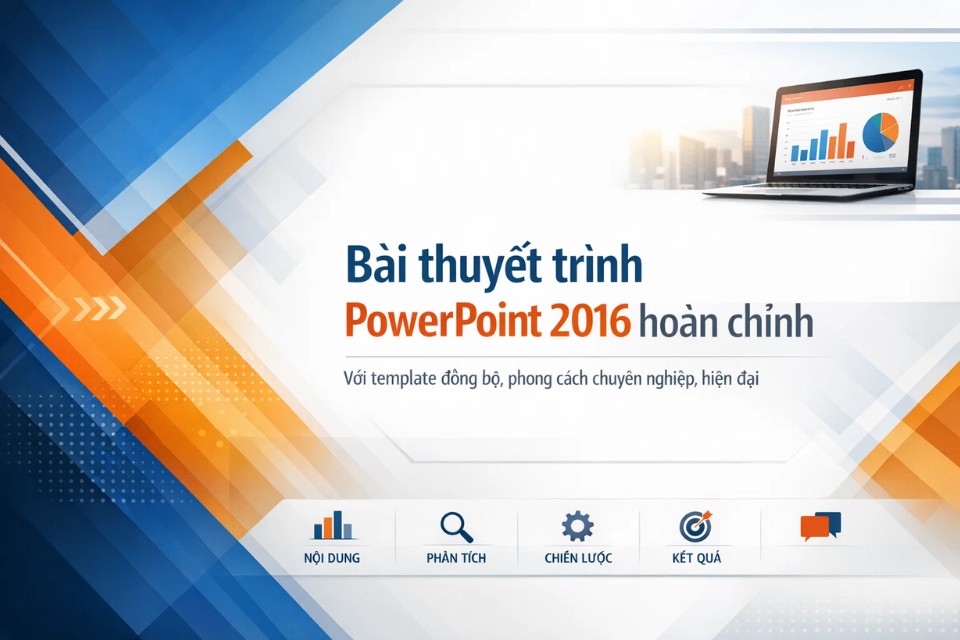 Bài thuyết trình
PowerPoint 2016 hoàn chỉnh

Với template đồng bộ, phong cách chuyên nghiệp, hiện đại

NỘI DUNG
PHÂN TÍCH
CHIẾN LƯỢC
KẾT QUẢ